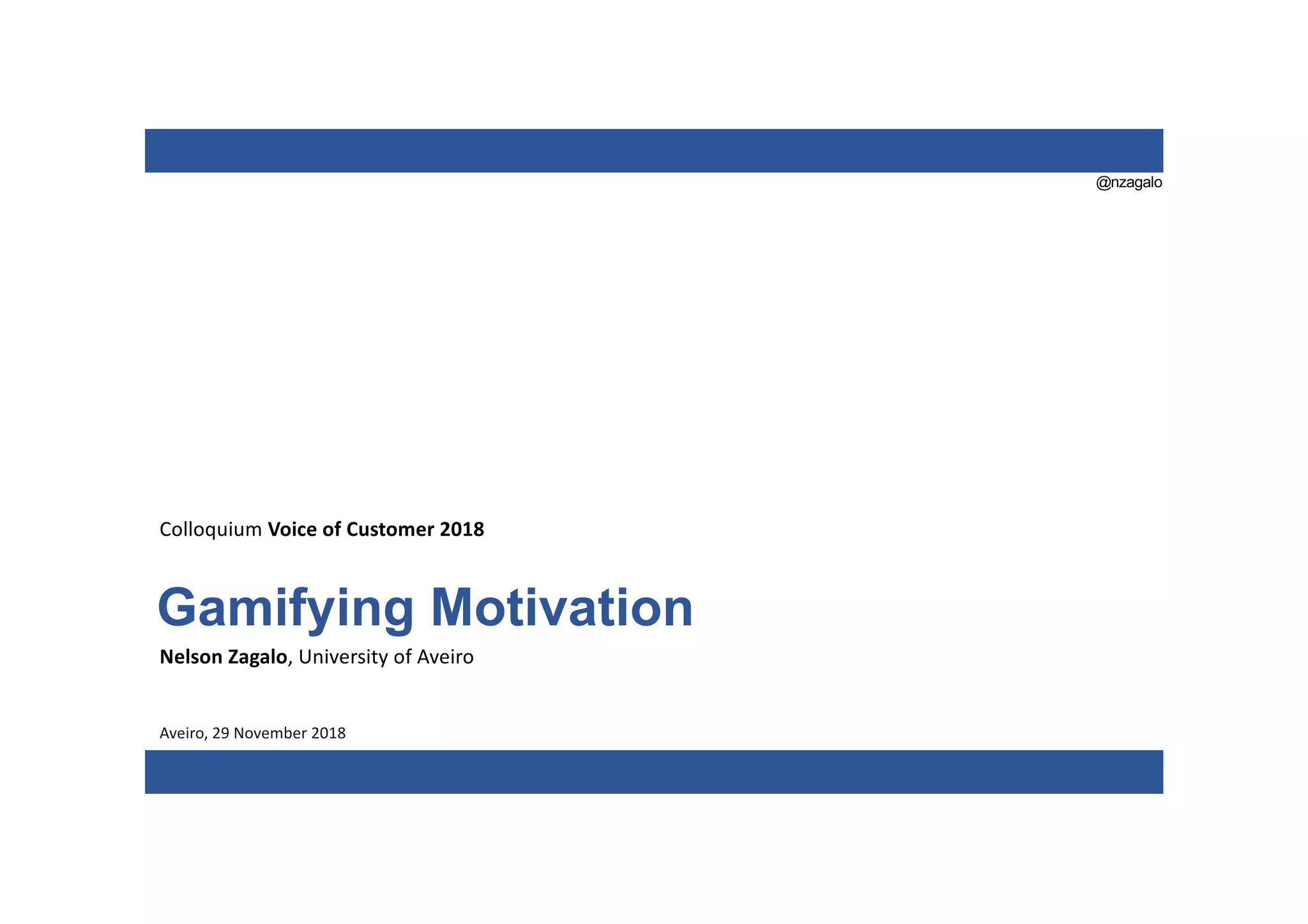 @nzagalo

Colloquium Voice of Customer 2018

Gamifying Motivation

Nelson Zagalo, University of Aveiro

Aveiro, 29 November 2018